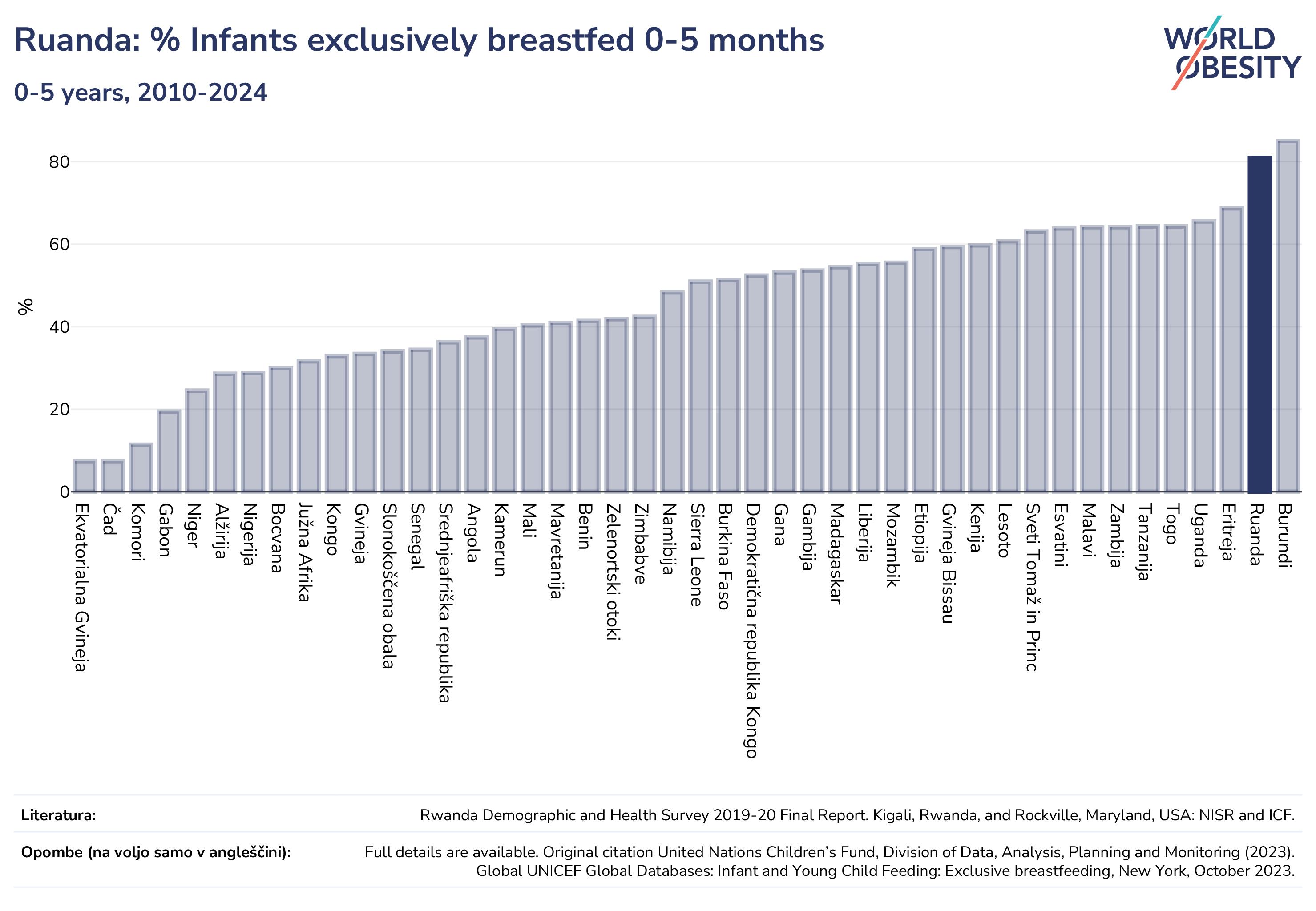 Ruanda: % Infants exclusively breastfed 0-5 months

0-5 years, 2010-2024

WORLD OBESITY

%

80
60
40
20
0

Ekvatorialna Gvineja
Čad
Komori
Gabon
Niger
Alžirija
Nigerija
Bocvana
Južna Afrika
Kongo
Gvineja
Slonokoščena obala
Senegal
Srednjeafriška republika
Angola
Kamerun
Mali
Mavretanija
Benin
Zelenortski otoki
Zimbabve
Namibija
Sierra Leone
Burkina Faso
Demokratična republika Kongo
Gana
Gambija
Madagaskar
Liberija
Mozambik
Etiopija
Gvineja Bissau
Kenija
Lesoto
Sveti Tomaž in Princ
Esvatini
Malavi
Zambija
Tanzanija
Togo
Uganda
Eritreja
Ruanda
Burundi

Literatura: Rwanda Demographic and Health Survey 2019-20 Final Report. Kigali, Rwanda, and Rockville, Maryland, USA: NISR and ICF.

Opombe (na voljo samo v angleščini): Full details are available. Original citation United Nations Children's Fund, Division of Data, Analysis, Planning and Monitoring (2023). Global UNICEF Global Databases: Infant and Young Child Feeding: Exclusive breastfeeding, New York, October 2023.